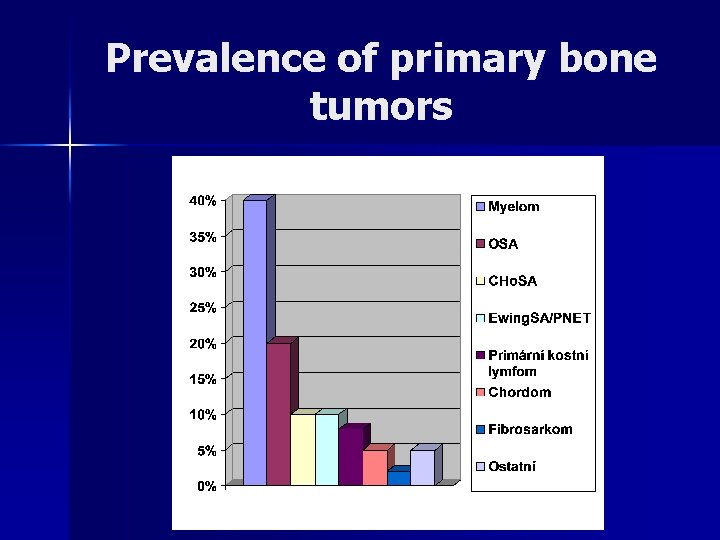 Prevalence of primary bone tumors

40%
35%
30%
25%
20%
15%
10%
5%
0%

Myelom
OSA
CHoSA
EwingSA/PNET
Primární kostní lymfom
Chordom
Fibrosarkom
Ostatní